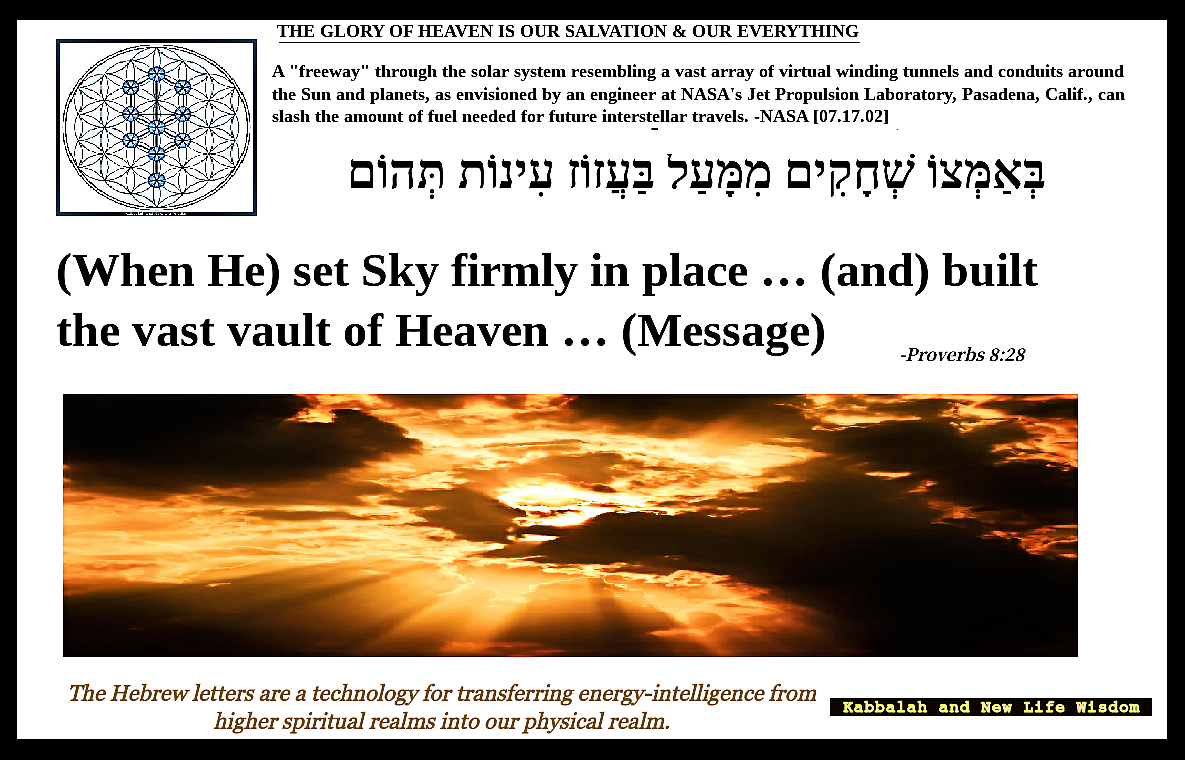 THE GLORY OF HEAVEN IS OUR SALVATION & OUR EVERYTHING

A "freeway" through the solar system resembling a vast array of virtual winding tunnels and conduits around the Sun and planets, as envisioned by an engineer at NASA's Jet Propulsion Laboratory, Pasadena, Calif., can slash the amount of fuel needed for future interstellar travels. -NASA [07.17.02]

בְּאַמְּצוֹ שְׁחָקִים מִמָּעַל בַּעֲזוֹז עִינוֹת תְּהוֹם

(When He) set Sky firmly in place … (and) built the vast vault of Heaven … (Message)

-Proverbs 8:28

The Hebrew letters are a technology for transferring energy-intelligence from higher spiritual realms into our physical realm.

Kabbalah and New Life Wisdom